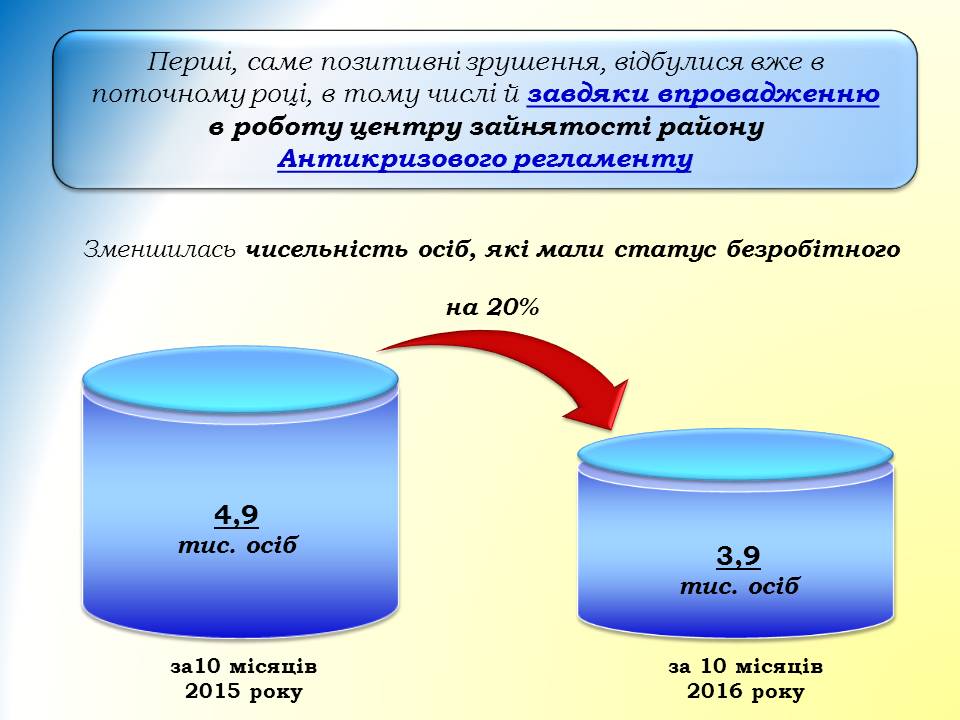 Перші, саме позитивні зрушення, відбулися вже в поточному році, в тому числі й завдяки впровадженню в роботу центру зайнятості району Антикризового регламенту

Зменшилась чисельність осіб, які мали статус безробітного

на 20%

4,9
тис. осіб

3,9
тис. осіб

за10 місяців
2015 року

за 10 місяців
2016 року